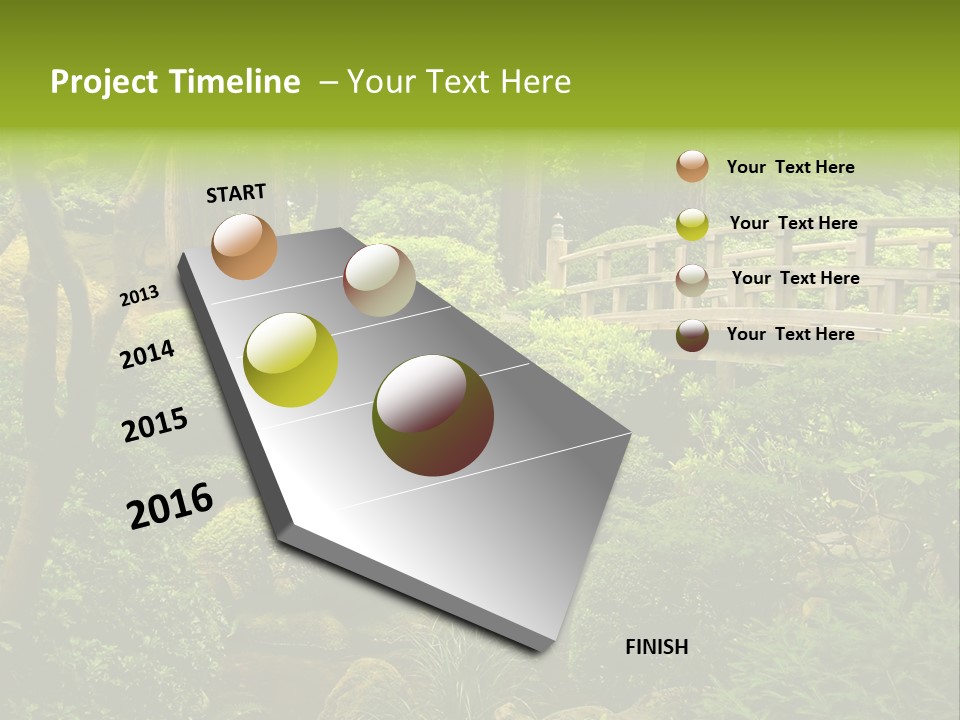 Project Timeline – Your Text Here

START

2013

2014

2015

2016

FINISH

Your Text Here

Your Text Here

Your Text Here

Your Text Here